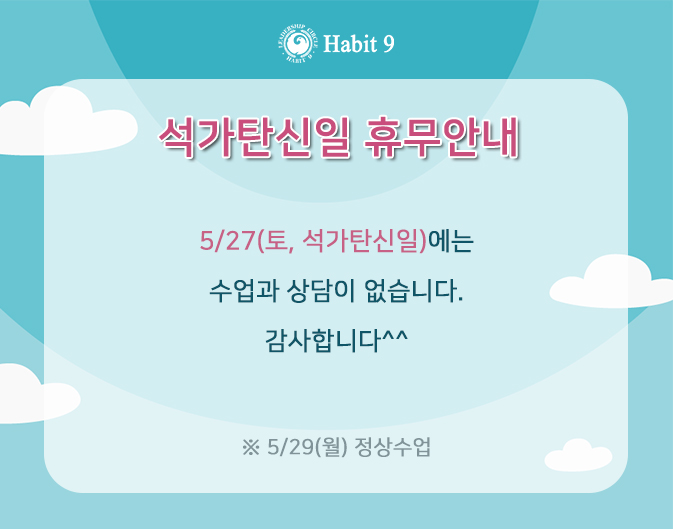 LEADERSHIP CIRCLE HABIT 9 Habit 9

석가탄신일 휴무안내

5/27(토, 석가탄신일)에는

수업과 상담이 없습니다.

감사합니다^^

※ 5/29(월) 정상수업